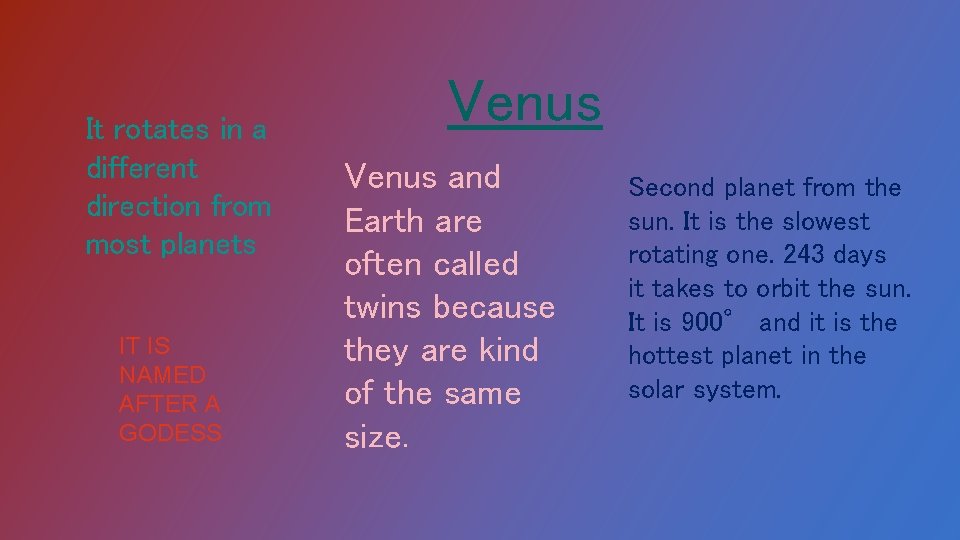 Venus

It rotates in a different direction from most planets

IT IS NAMED AFTER A GODESS

Venus and Earth are often called twins because they are kind of the same size.

Second planet from the sun. It is the slowest rotating one. 243 days it takes to orbit the sun. It is 900° and it is the hottest planet in the solar system.